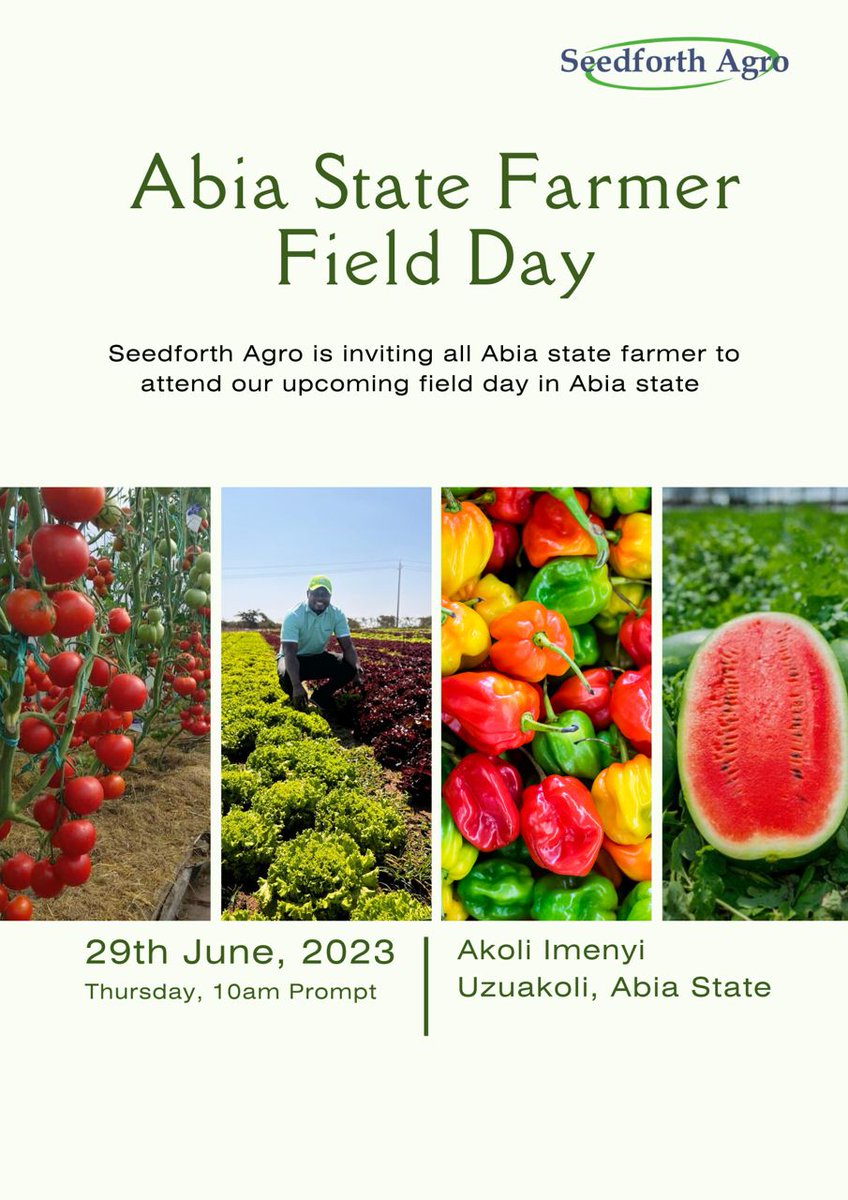 Seedforth Agro

Abia State Farmer Field Day

Seedforth Agro is inviting all Abia state farmer to attend our upcoming field day in Abia state

29th June, 2023
Thursday, 10am Prompt

Akoli Imenyi
Uzuakoli, Abia State